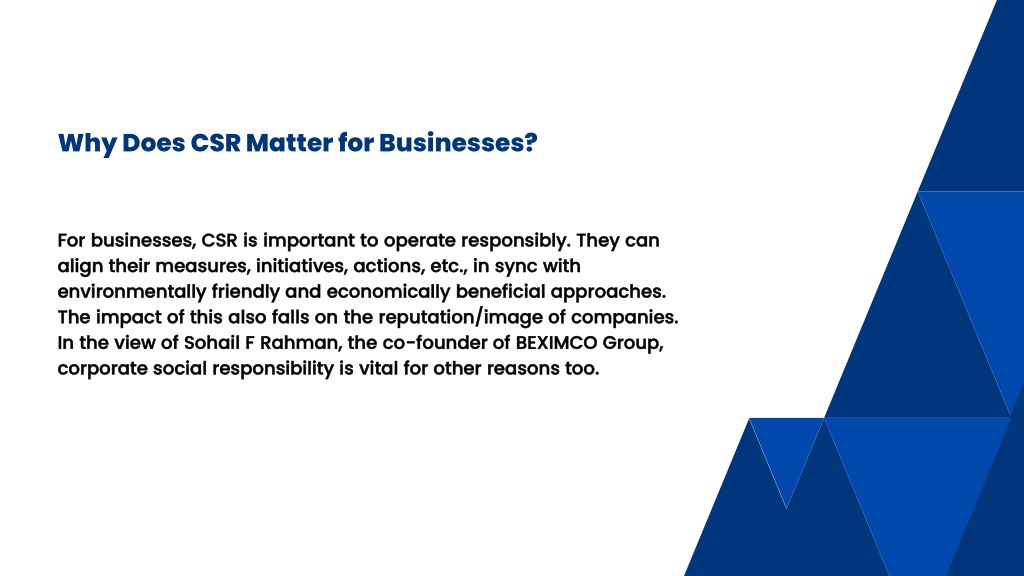 Why Does CSR Matter for Businesses?

For businesses, CSR is important to operate responsibly. They can align their measures, initiatives, actions, etc., in sync with environmentally friendly and economically beneficial approaches. The impact of this also falls on the reputation/image of companies. In the view of Sohail F Rahman, the co-founder of BEXIMCO Group, corporate social responsibility is vital for other reasons too.